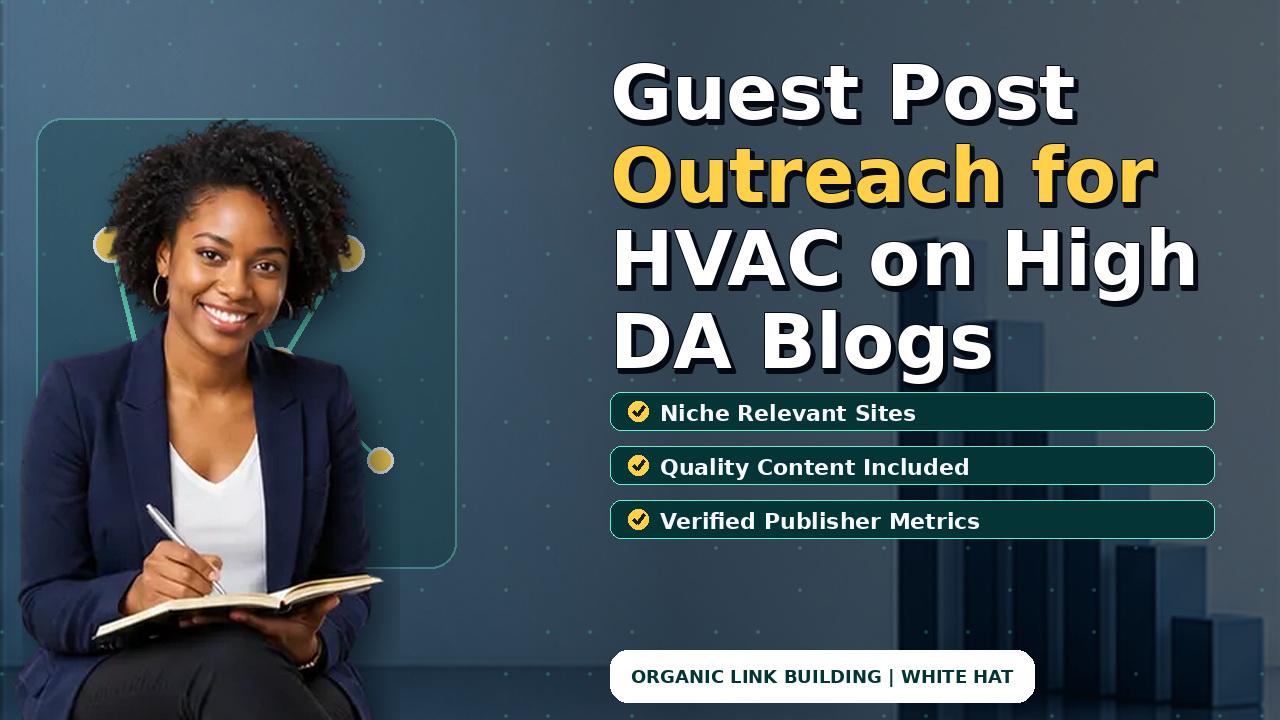 Guest Post Outreach for HVAC on High DA Blogs

Niche Relevant Sites

Quality Content Included

Verified Publisher Metrics

ORGANIC LINK BUILDING | WHITE HAT